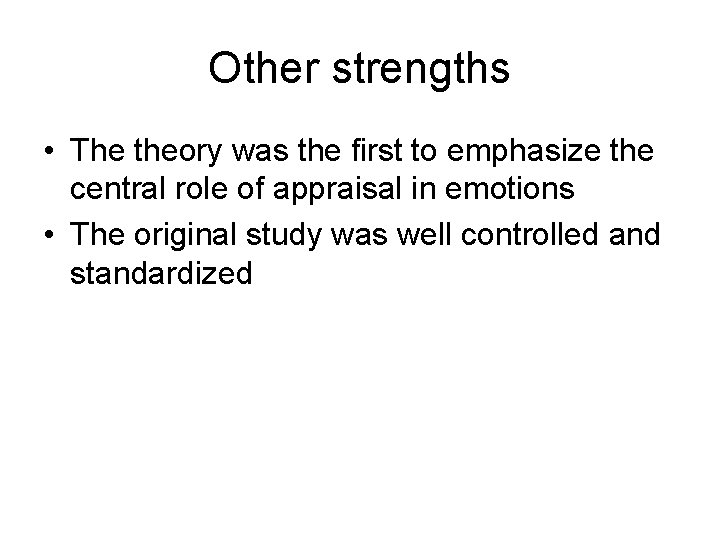 Other strengths

• The theory was the first to emphasize the central role of appraisal in emotions
• The original study was well controlled and standardized